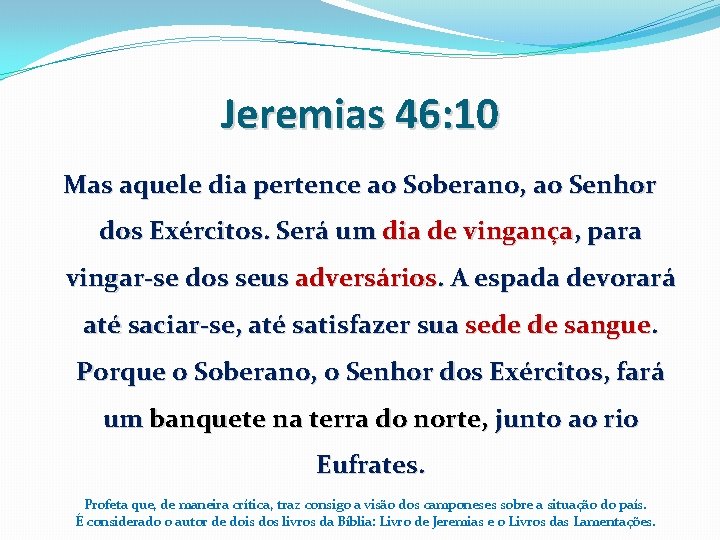 Jeremias 46:10

Mas aquele dia pertence ao Soberano, ao Senhor dos Exércitos. Será um dia de vingança, para vingar-se dos seus adversários. A espada devorará até saciar-se, até satisfazer sua sede de sangue. Porque o Soberano, o Senhor dos Exércitos, fará um banquete na terra do norte, junto ao rio Eufrates.

Profeta que, de maneira crítica, traz consigo a visão dos camponeses sobre a situação do país.
É considerado o autor de dois dos livros da Bíblia: Livro de Jeremias e o Livros das Lamentações.